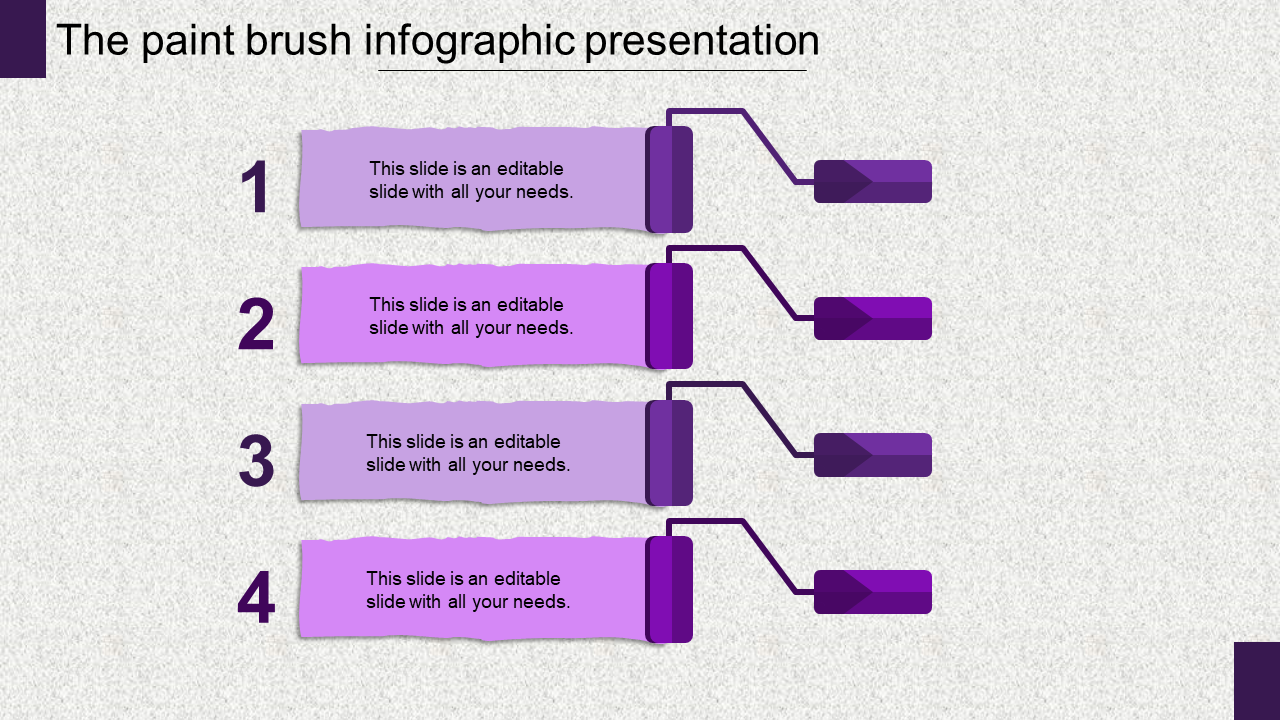 The paint brush infographic presentation

1
This slide is an editable slide with all your needs.

2
This slide is an editable slide with all your needs.

3
This slide is an editable slide with all your needs.

4
This slide is an editable slide with all your needs.